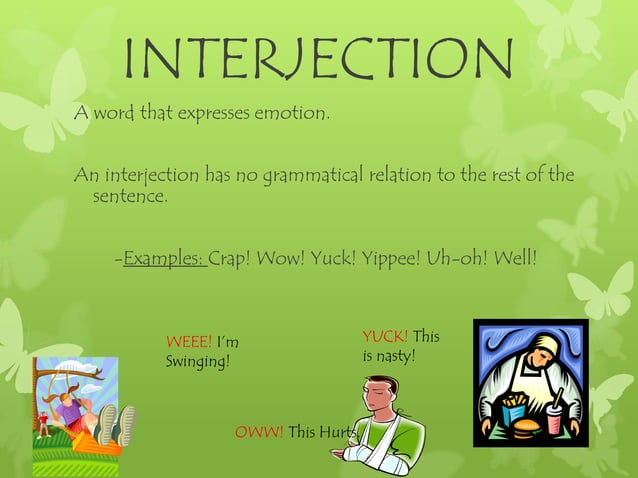 INTERJECTION

A word that expresses emotion.

An interjection has no grammatical relation to the rest of the sentence.

-Examples: Crap! Wow! Yuck! Yippee! Uh-oh! Well!

WEEE! I'm Swinging!

YUCK! This is nasty!

OWW! This Hurts